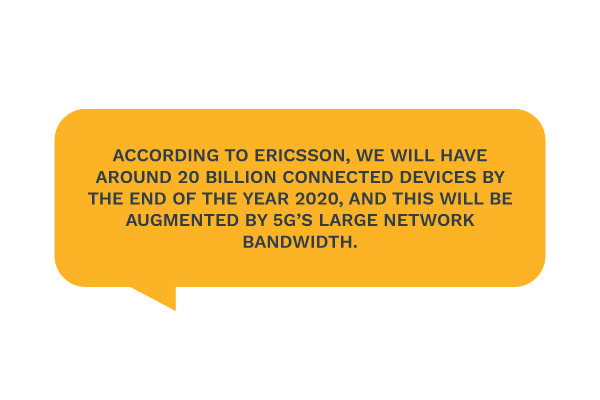 ACCORDING TO ERICSSON, WE WILL HAVE AROUND 20 BILLION CONNECTED DEVICES BY THE END OF THE YEAR 2020, AND THIS WILL BE AUGMENTED BY 5G’S LARGE NETWORK BANDWIDTH.